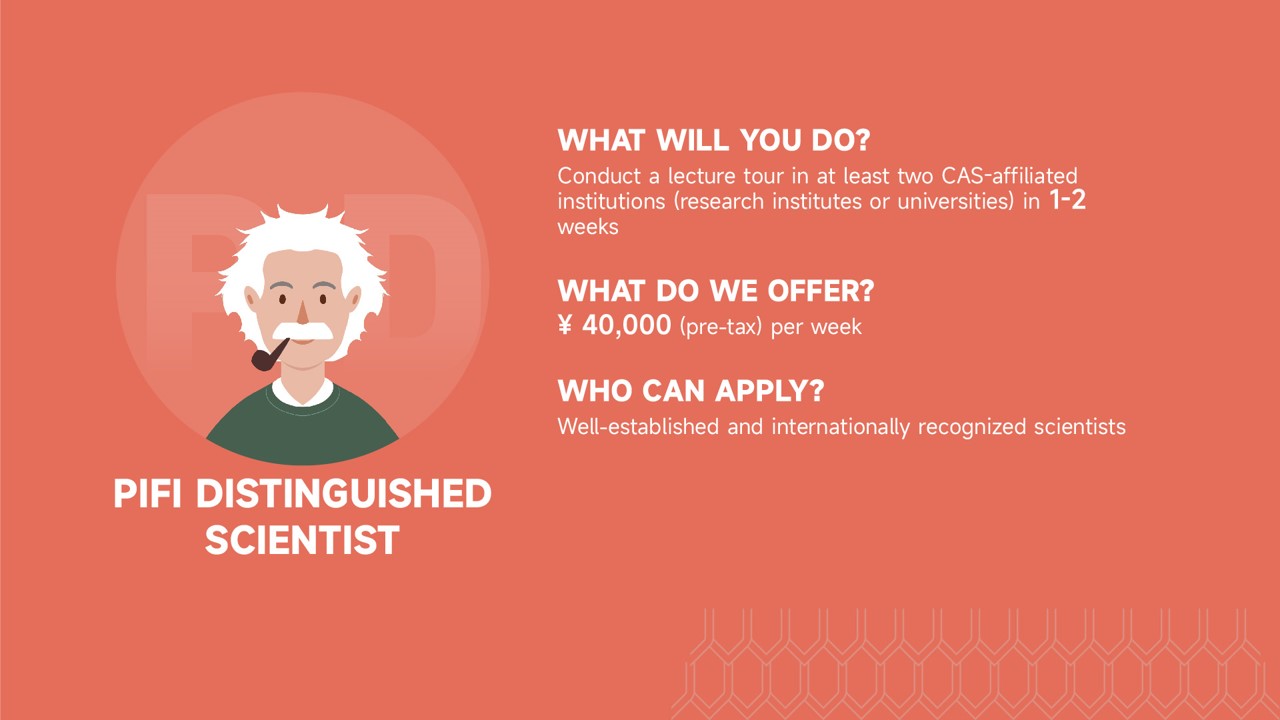 PIFI DISTINGUISHED SCIENTIST

WHAT WILL YOU DO?
Conduct a lecture tour in at least two CAS-affiliated institutions (research institutes or universities) in 1-2 weeks

WHAT DO WE OFFER?
¥ 40,000 (pre-tax) per week

WHO CAN APPLY?
Well-established and internationally recognized scientists